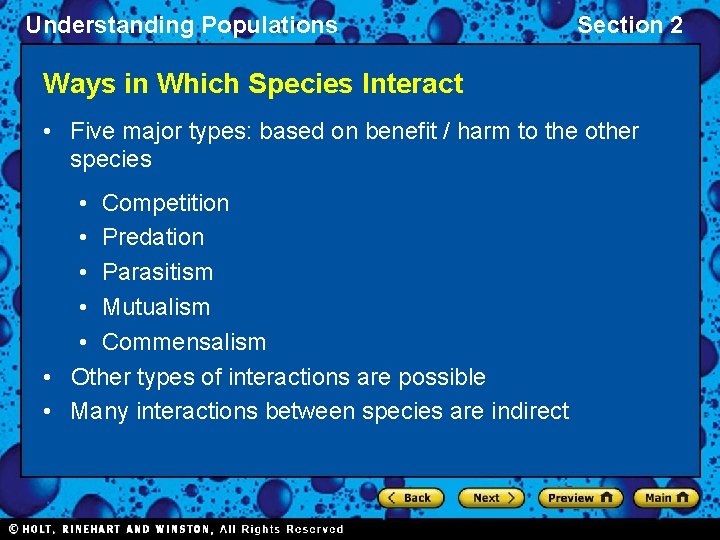 Understanding Populations

Section 2

Ways in Which Species Interact

• Five major types: based on benefit / harm to the other species

• Competition
• Predation
• Parasitism
• Mutualism
• Commensalism

• Other types of interactions are possible
• Many interactions between species are indirect

Back Next Preview Main

© HOLT, RINEHART AND WINSTON, All Rights Reserved